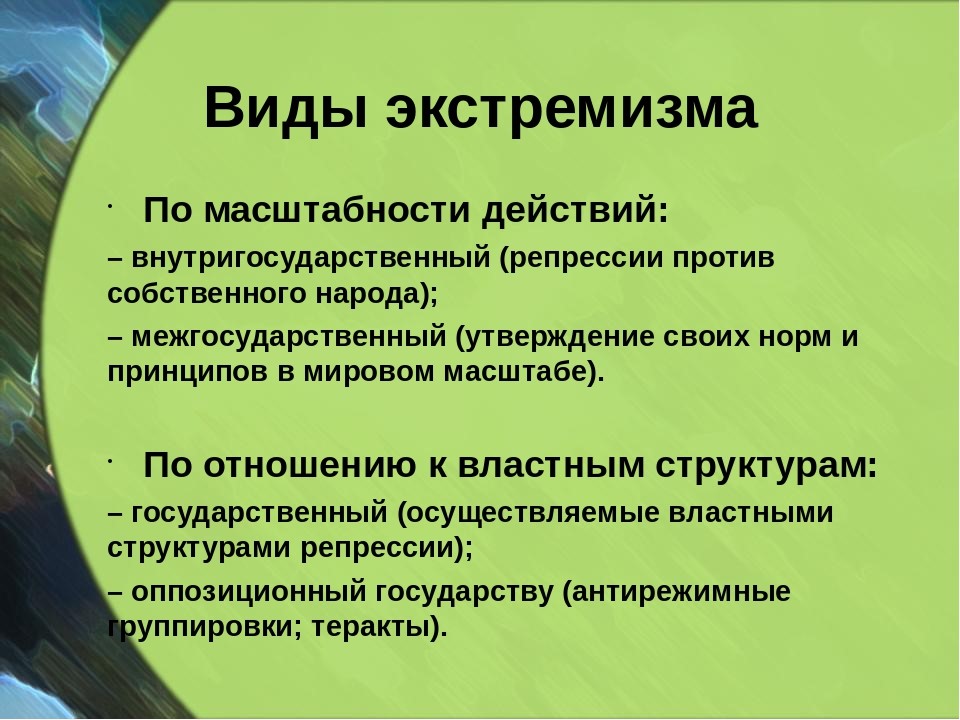 Виды экстремизма

· По масштабности действий:

– внутригосударственный (репрессии против собственного народа);

– межгосударственный (утверждение своих норм и принципов в мировом масштабе).

· По отношению к властным структурам:

– государственный (осуществляемые властными структурами репрессии);

– оппозиционный государству (антирежимные группировки; теракты).